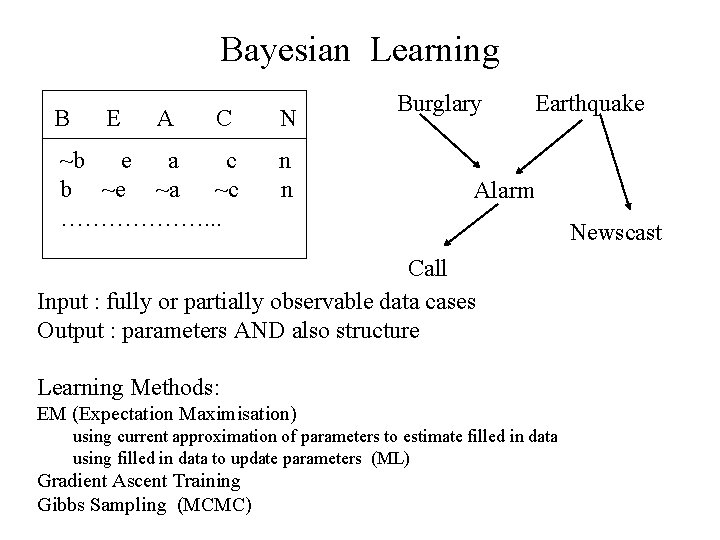 Bayesian Learning

| B | E | A | C | N |
|---|---|---|---|---|
| ~b | e | a | c | n |
| b | ~e | ~a | ~c | n |
| ………………... | | | | |

Burglary

Earthquake

Alarm

Newscast

Call

Input : fully or partially observable data cases
Output : parameters AND also structure

Learning Methods:
EM (Expectation Maximisation)
using current approximation of parameters to estimate filled in data
using filled in data to update parameters (ML)
Gradient Ascent Training
Gibbs Sampling (MCMC)